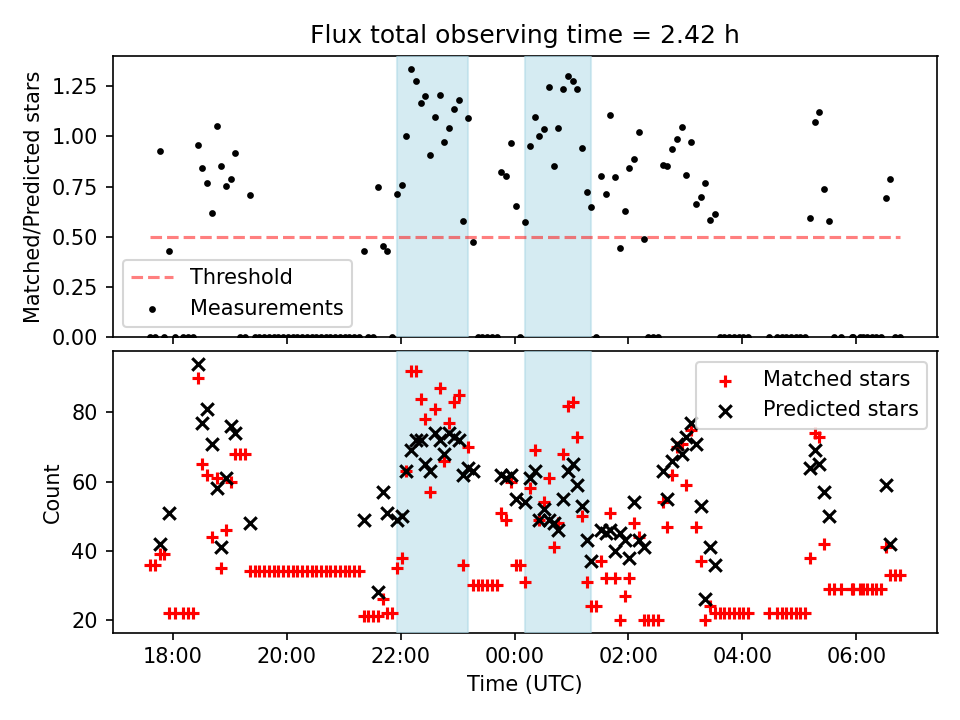 Flux total observing time = 2.42 h

Matched/Predicted stars

1.25
1.00
0.75
0.50
0.25
0.00

Threshold
Measurements

Count

80
60
40
20

Matched stars
Predicted stars

18:00
20:00
22:00
00:00
02:00
04:00
06:00

Time (UTC)